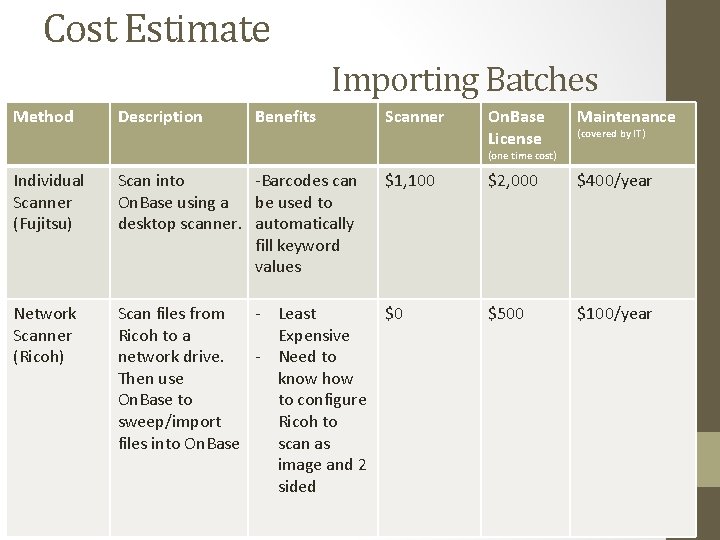 Cost Estimate

Importing Batches

| Method | Description | Benefits | Scanner | OnBase License (one time cost) | Maintenance (covered by IT) |
|---|---|---|---|---|---|
| Individual Scanner (Fujitsu) | Scan into OnBase using a desktop scanner. | -Barcodes can be used to automatically fill keyword values | \$1,100 | \$2,000 | \$400/year |
| Network Scanner (Ricoh) | Scan files from Ricoh to a network drive. Then use OnBase to sweep/import files into OnBase | - Least Expensive - Need to know how to configure Ricoh to scan as image and 2 sided | \$0 | \$500 | \$100/year |